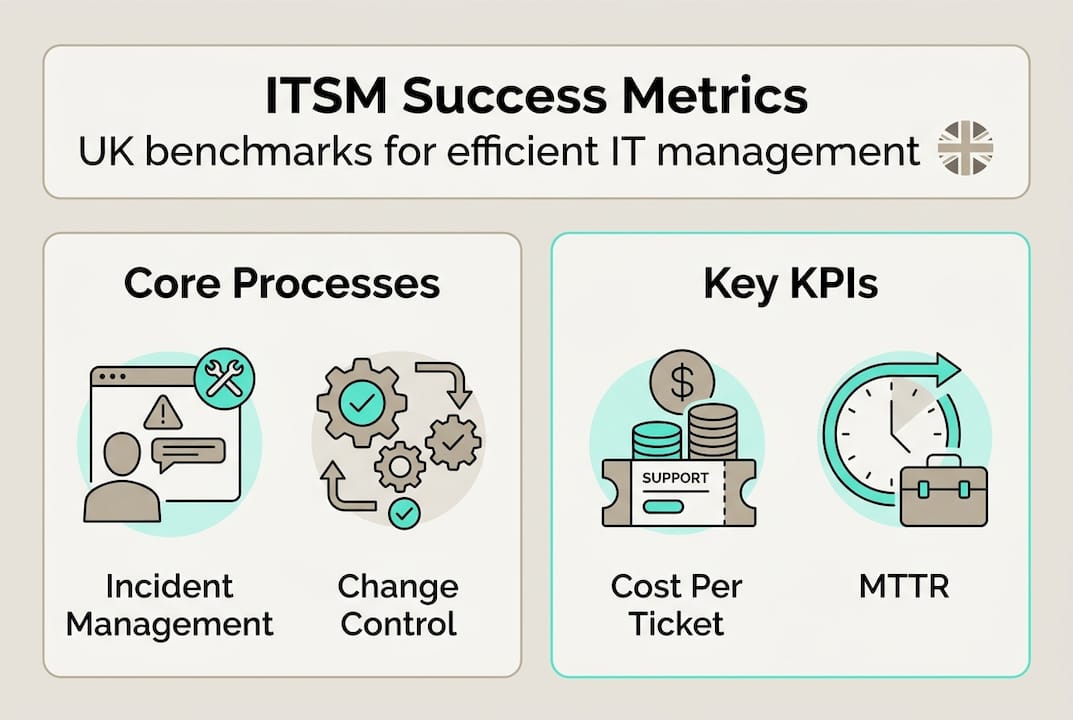 ITSM Success Metrics
UK benchmarks for efficient IT management

Core Processes

Incident Management

Change Control

Key KPIs

$

SUPPORT

Cost Per Ticket

MTTR